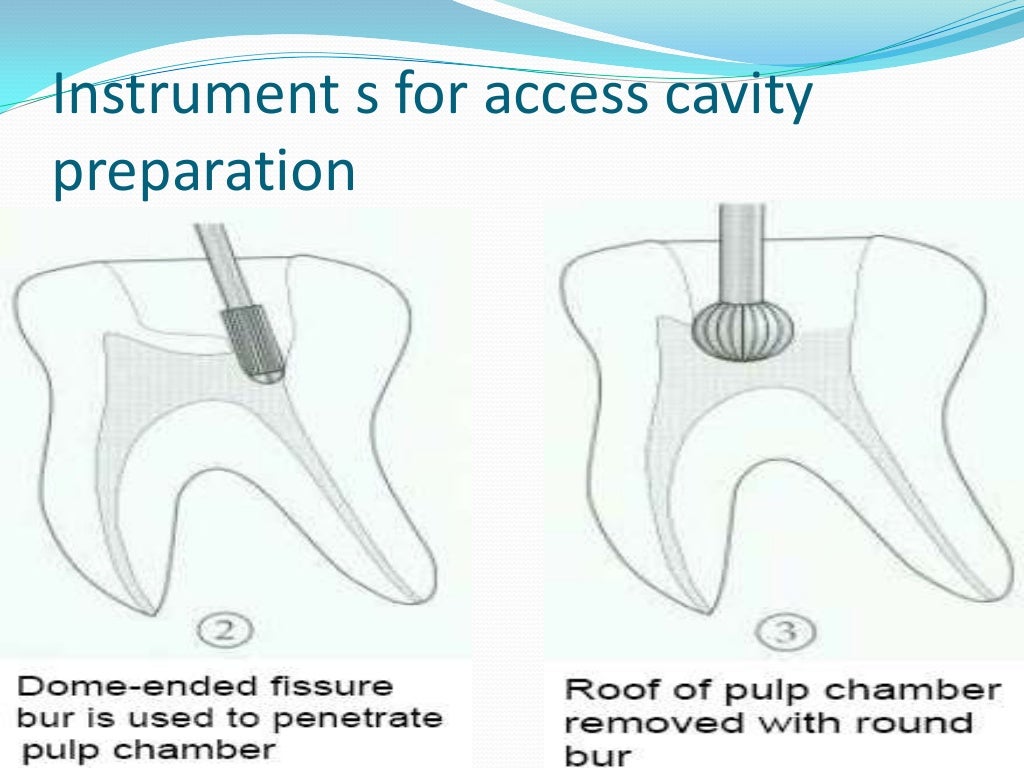 Instrument s for access cavity preparation

2

Dome-ended fissure bur is used to penetrate pulp chamber

3

Roof of pulp chamber removed with round bur